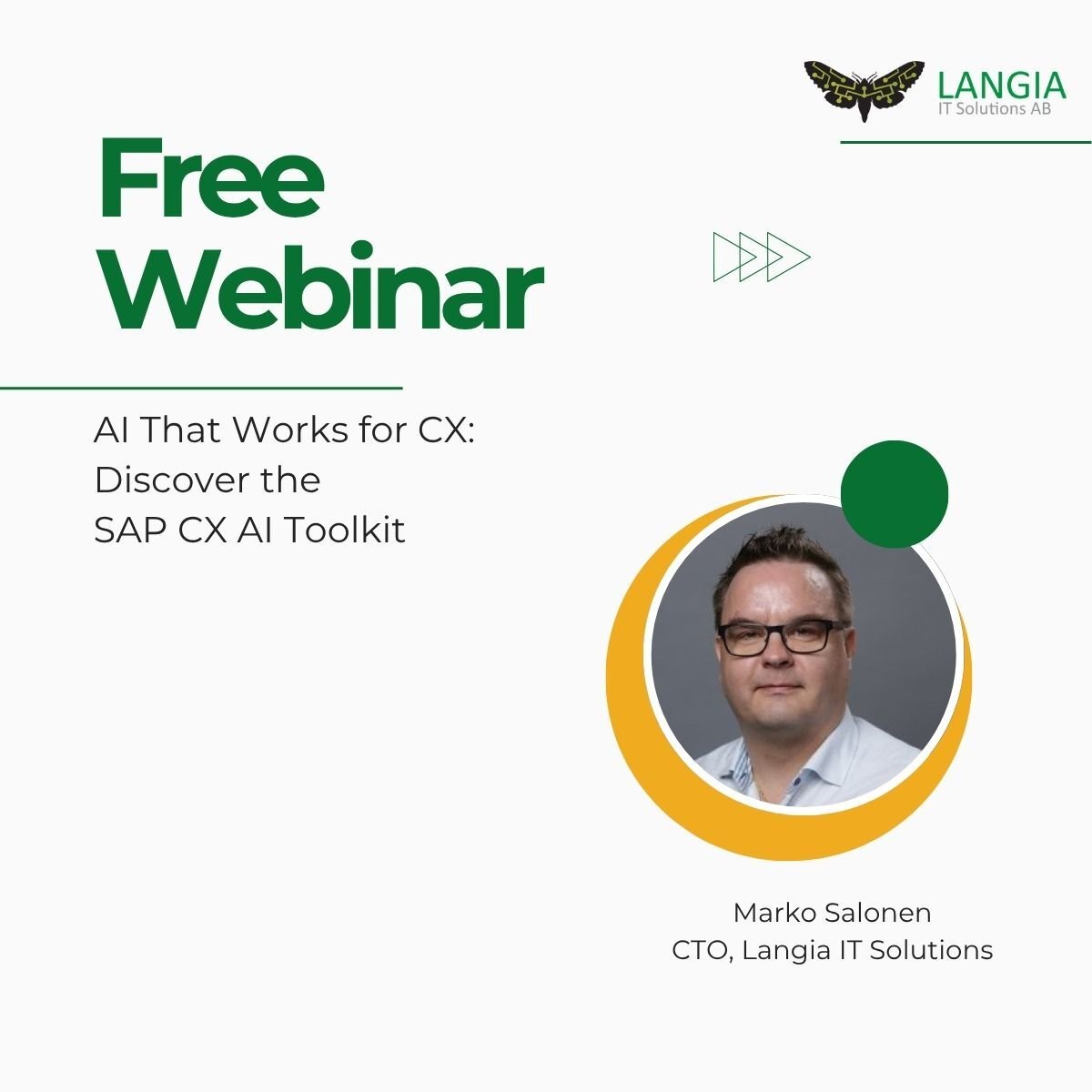 LANGIA
IT Solutions AB

Free Webinar

AI That Works for CX: Discover the SAP CX AI Toolkit

Marko Salonen
CTO, Langia IT Solutions